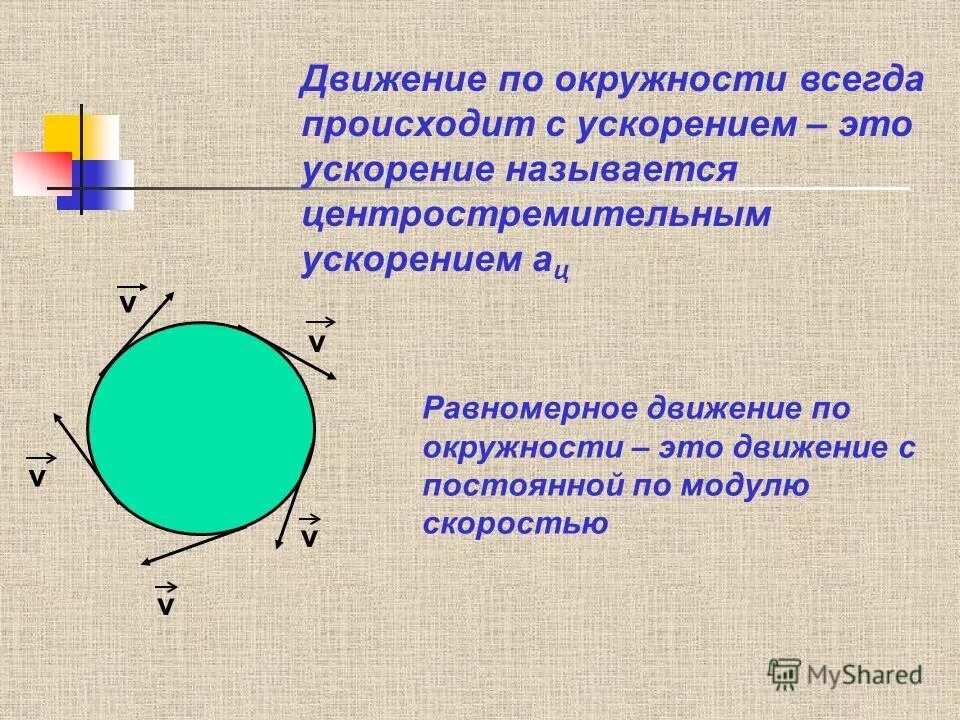 Движение по окружности всегда происходит с ускорением – это ускорение называется центростремительным ускорением $a_ц$

$\vec{v}$

$\vec{v}$

$\vec{v}$

$\vec{v}$

$\vec{v}$

Равномерное движение по окружности – это движение с постоянной по модулю скоростью

MyShared